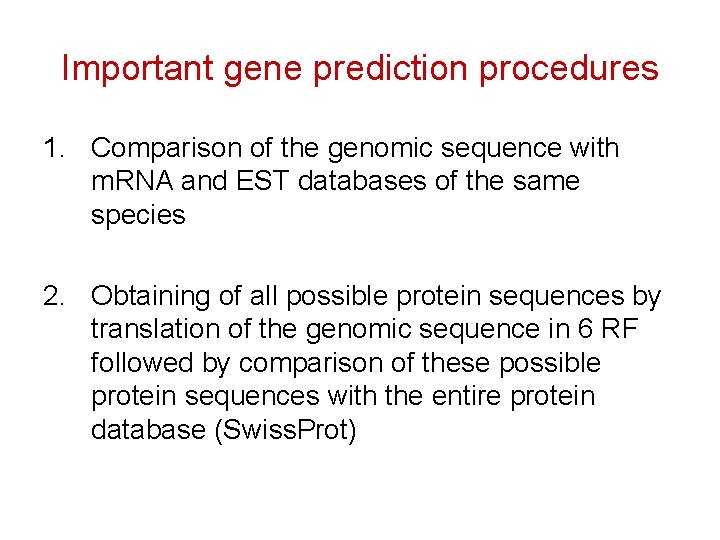 Important gene prediction procedures

1. Comparison of the genomic sequence with mRNA and EST databases of the same species

2. Obtaining of all possible protein sequences by translation of the genomic sequence in 6 RF followed by comparison of these possible protein sequences with the entire protein database (SwissProt)